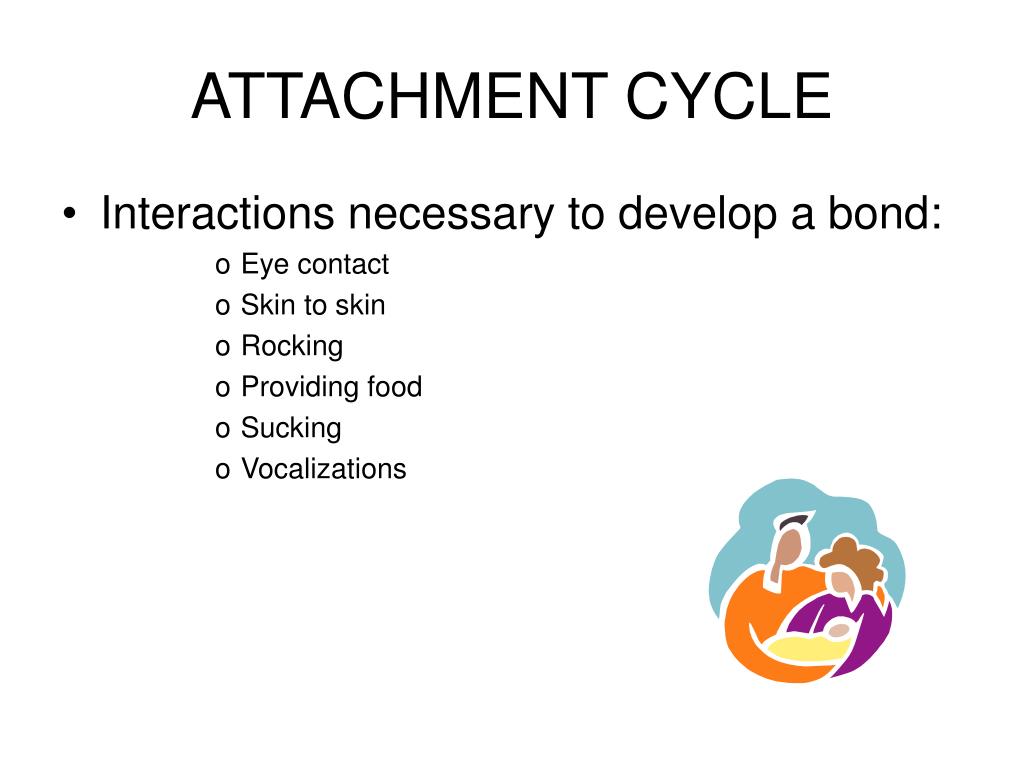 ATTACHMENT CYCLE

• Interactions necessary to develop a bond:
o Eye contact
o Skin to skin
o Rocking
o Providing food
o Sucking
o Vocalizations